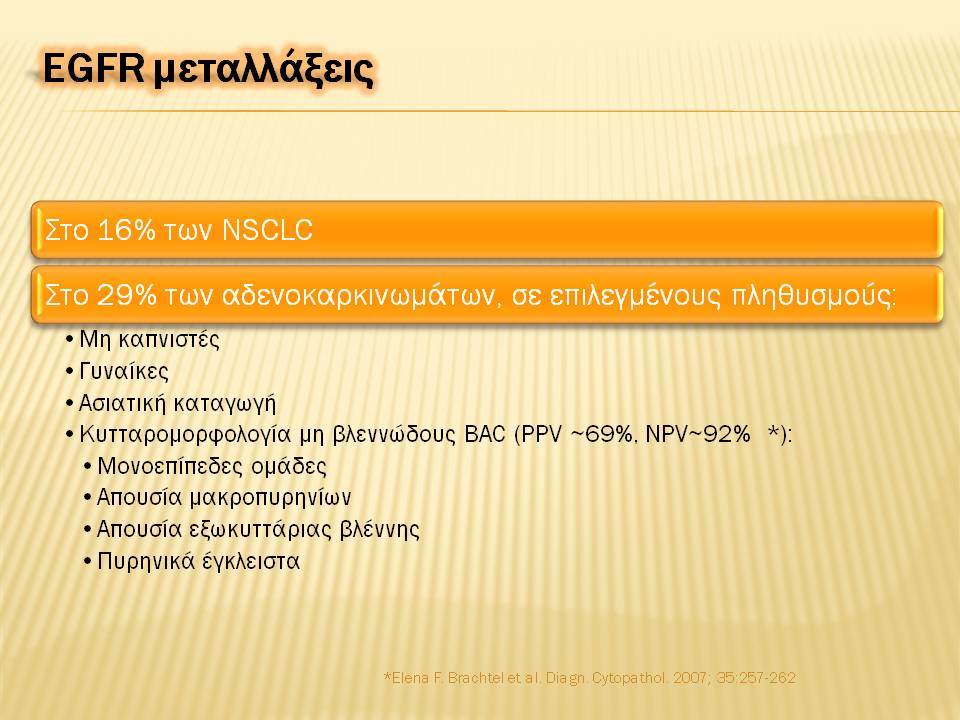 EGFR μεταλλάξεις

Στο 16% των NSCLC

Στο 29% των αδενοκαρκινωμάτων, σε επιλεγμένους πληθυσμούς:

• Μη καπνιστές
• Γυναίκες
• Ασιατική καταγωγή
• Κυτταρομορφολογία μη βλεννώδους BAC (PPV ~69%, NPV~92% *):
 • Μονοεπίπεδες ομάδες
 • Απουσία μακροπυρηνίων
 • Απουσία εξωκυττάριας βλέννης
 • Πυρηνικά έγκλειστα

*Elena F. Brachtel et al. Diagn. Cytopathol. 2007; 35:257-262